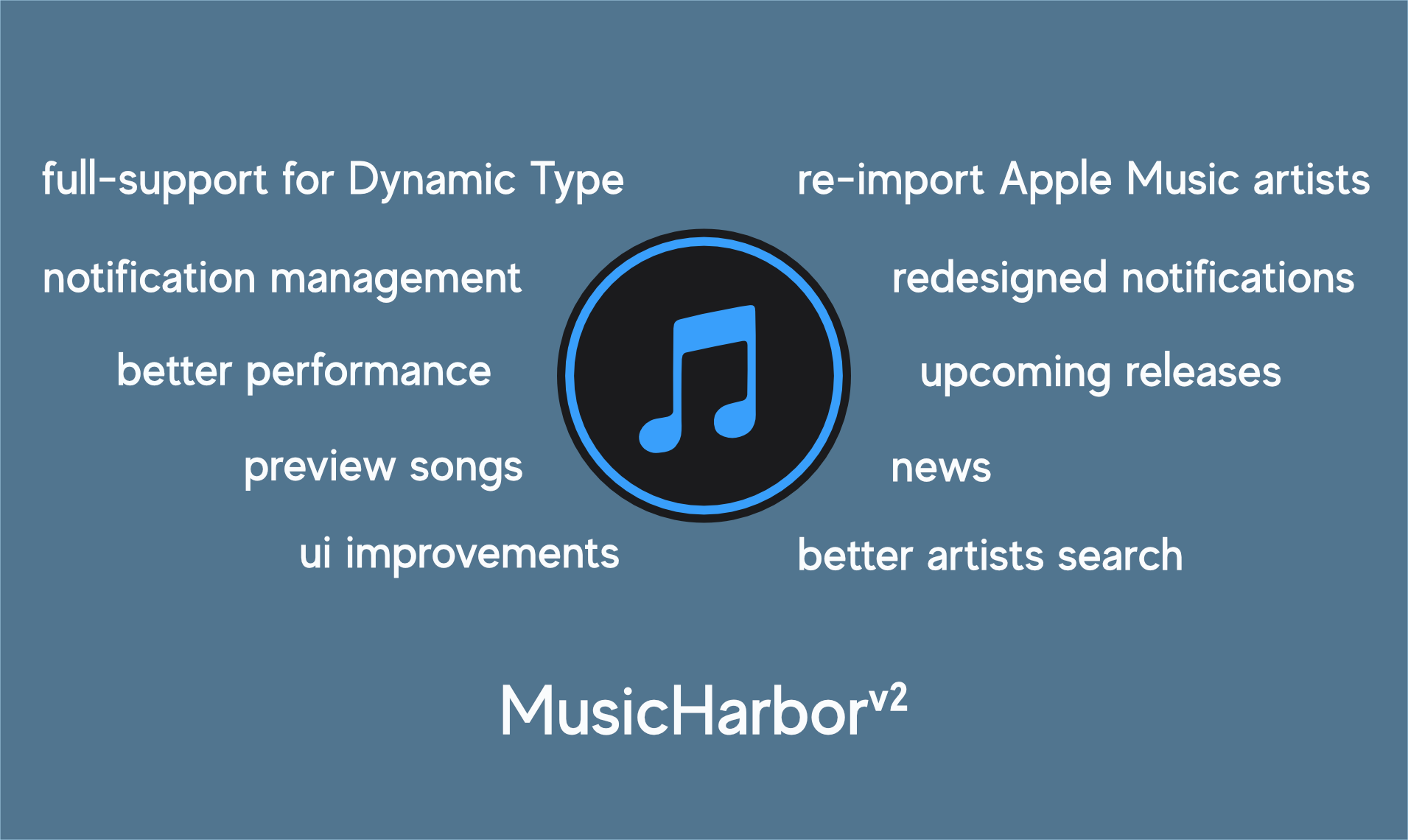 full-support for Dynamic Type

notification management

better performance

preview songs

ui improvements

re-import Apple Music artists

redesigned notifications

upcoming releases

news

better artists search

MusicHarbor$^{v2}$